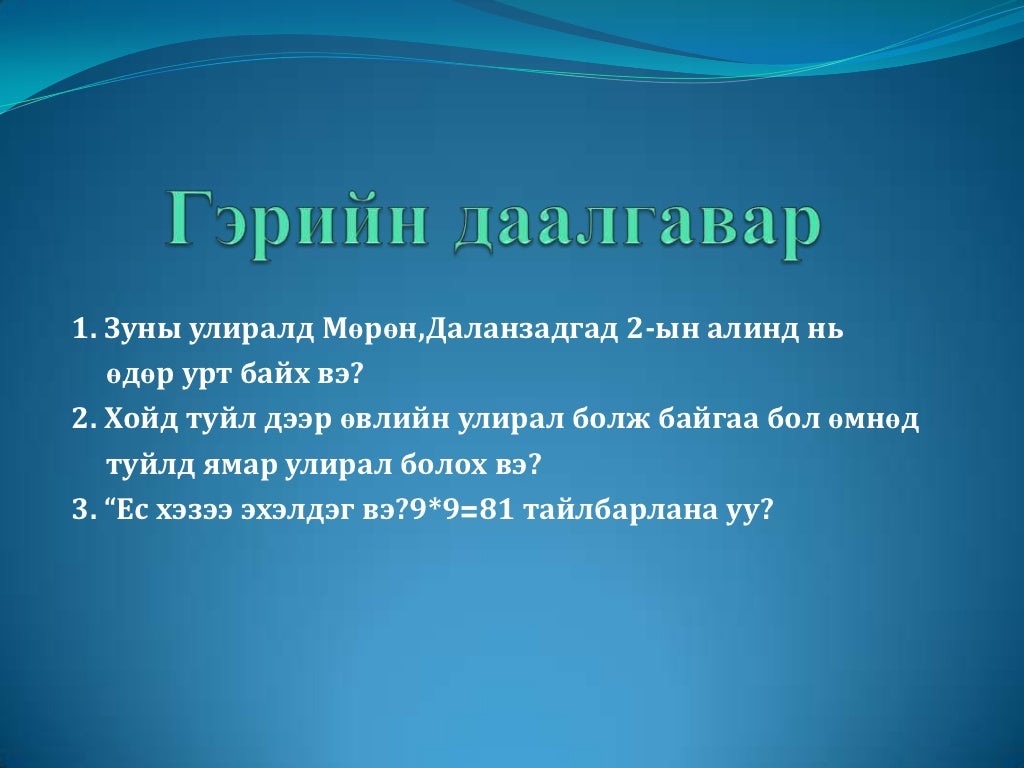 Гэрийн даалгавар

1. Зуны улиралд Мөрөн,Даланзадгад 2-ын алинд нь өдөр урт байх вэ?
2. Хойд туйл дээр өвлийн улирал болж байгаа бол өмнөд туйлд ямар улирал болох вэ?
3. “Ес хэзээ эхэлдэг вэ?9*9=81 тайлбарлана уу?